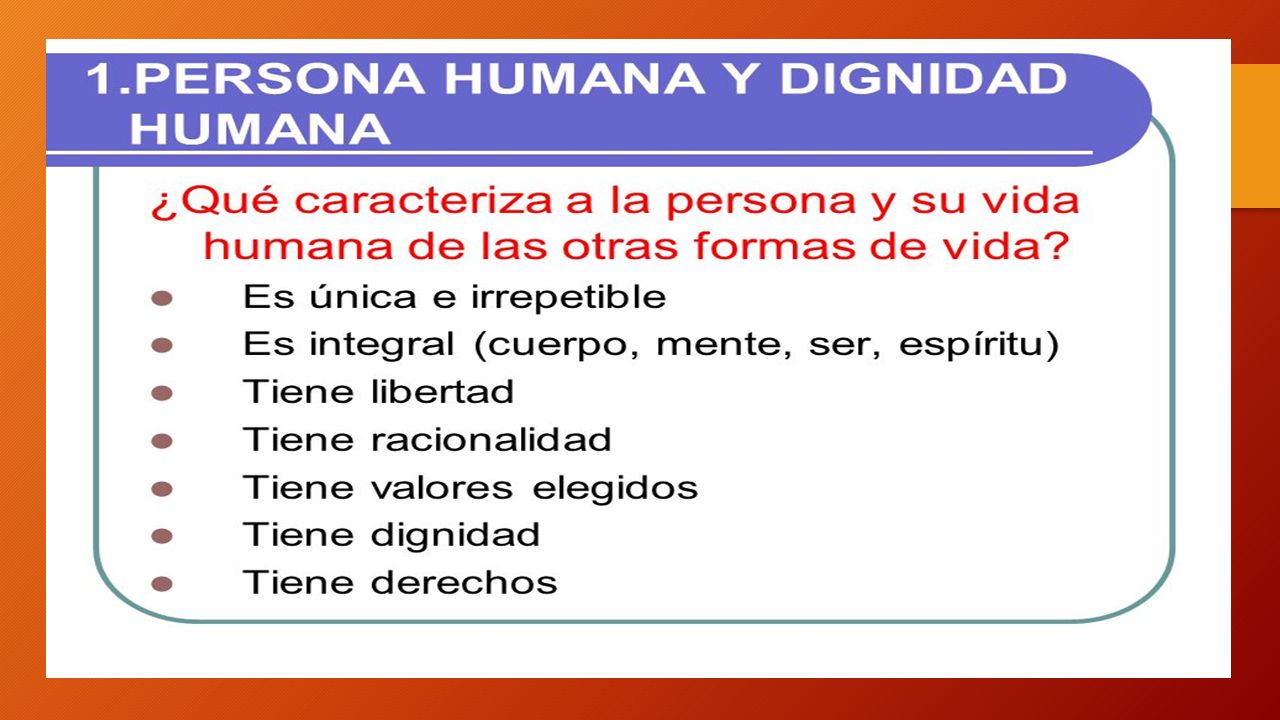 1.PERSONA HUMANA Y DIGNIDAD HUMANA

¿Qué caracteriza a la persona y su vida humana de las otras formas de vida?

- Es única e irrepetible
- Es integral (cuerpo, mente, ser, espíritu)
- Tiene libertad
- Tiene racionalidad
- Tiene valores elegidos
- Tiene dignidad
- Tiene derechos